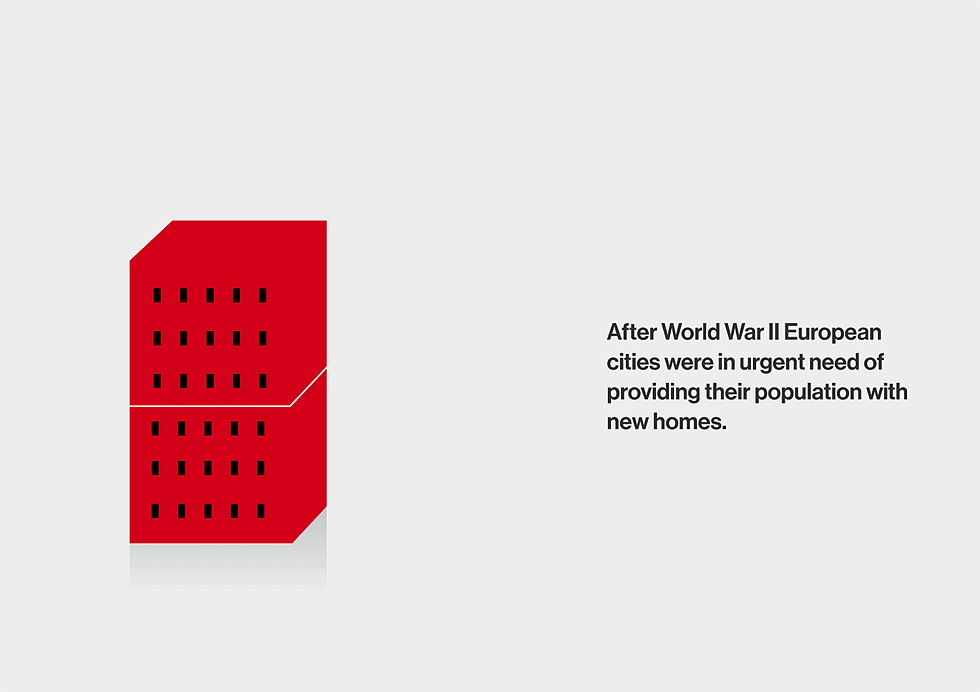 After World War II European cities were in urgent need of providing their population with new homes.